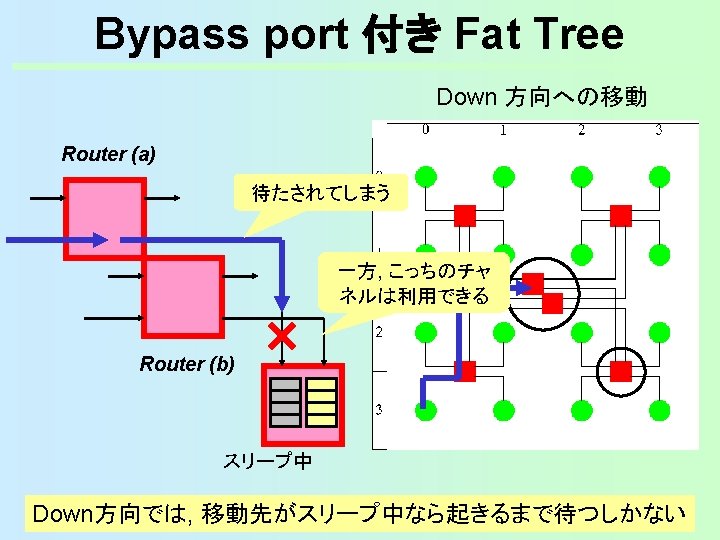 Bypass port 付き Fat Tree

Down 方向への移動

Router (a)

待たされてしまう

一方, こっちのチャネルは利用できる

Router (b)

スリープ中

0 1 2 3

0

1

2

3

Down方向では, 移動先がスリープ中なら起きるまで待つしかない